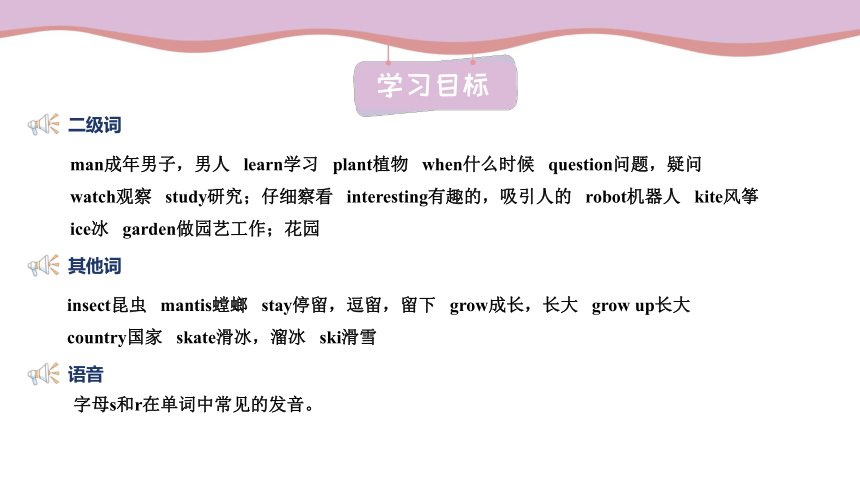 学习目标

二级词

man成年男子，男人 learn学习 plant植物 when什么时候 question问题，疑问 watch观察 study研究；仔细察看 interesting有趣的，吸引人的 robot机器人 kite风筝 ice冰 garden做园艺工作；花园

其他词

insect昆虫 mantis螳螂 stay停留，逗留，留下 grow成长，长大 grow up长大 country国家 skate滑冰，溜冰 ski滑雪

语音

字母s和r在单词中常见的发音。